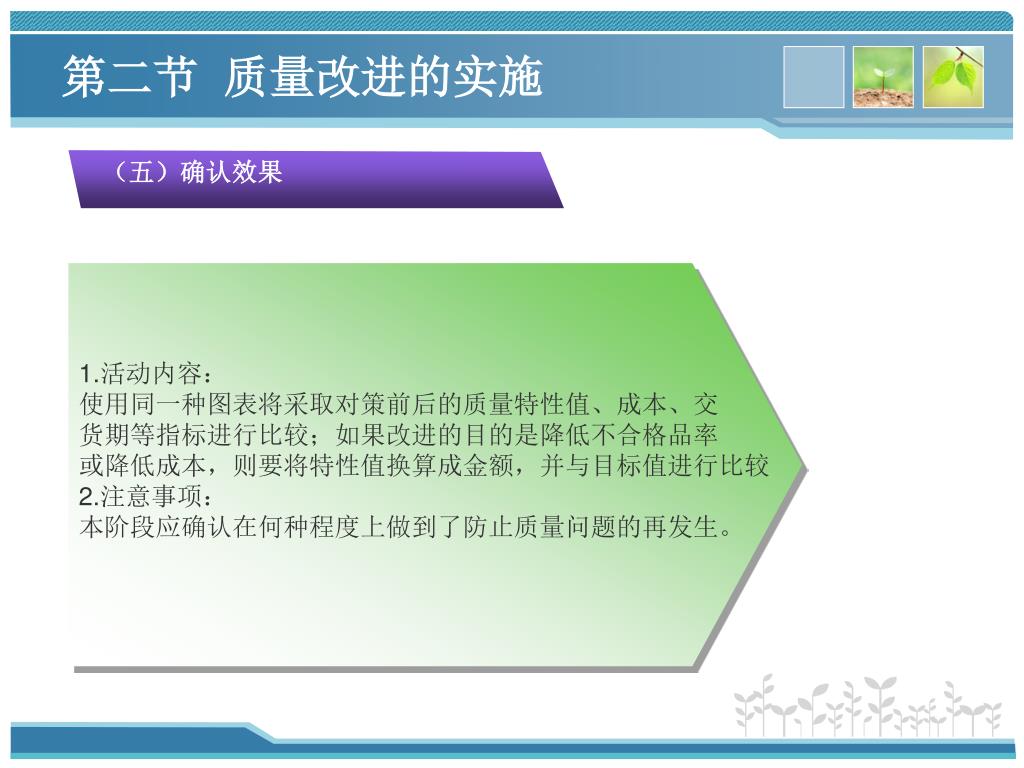 第二节 质量改进的实施

（五）确认效果

1.活动内容：
使用同一种图表将采取对策前后的质量特性值、成本、交货期等指标进行比较；如果改进的目的是降低不合格品率或降低成本，则要将特性值换算成金额，并与目标值进行比较
2.注意事项：
本阶段应确认在何种程度上做到了防止质量问题的再发生。